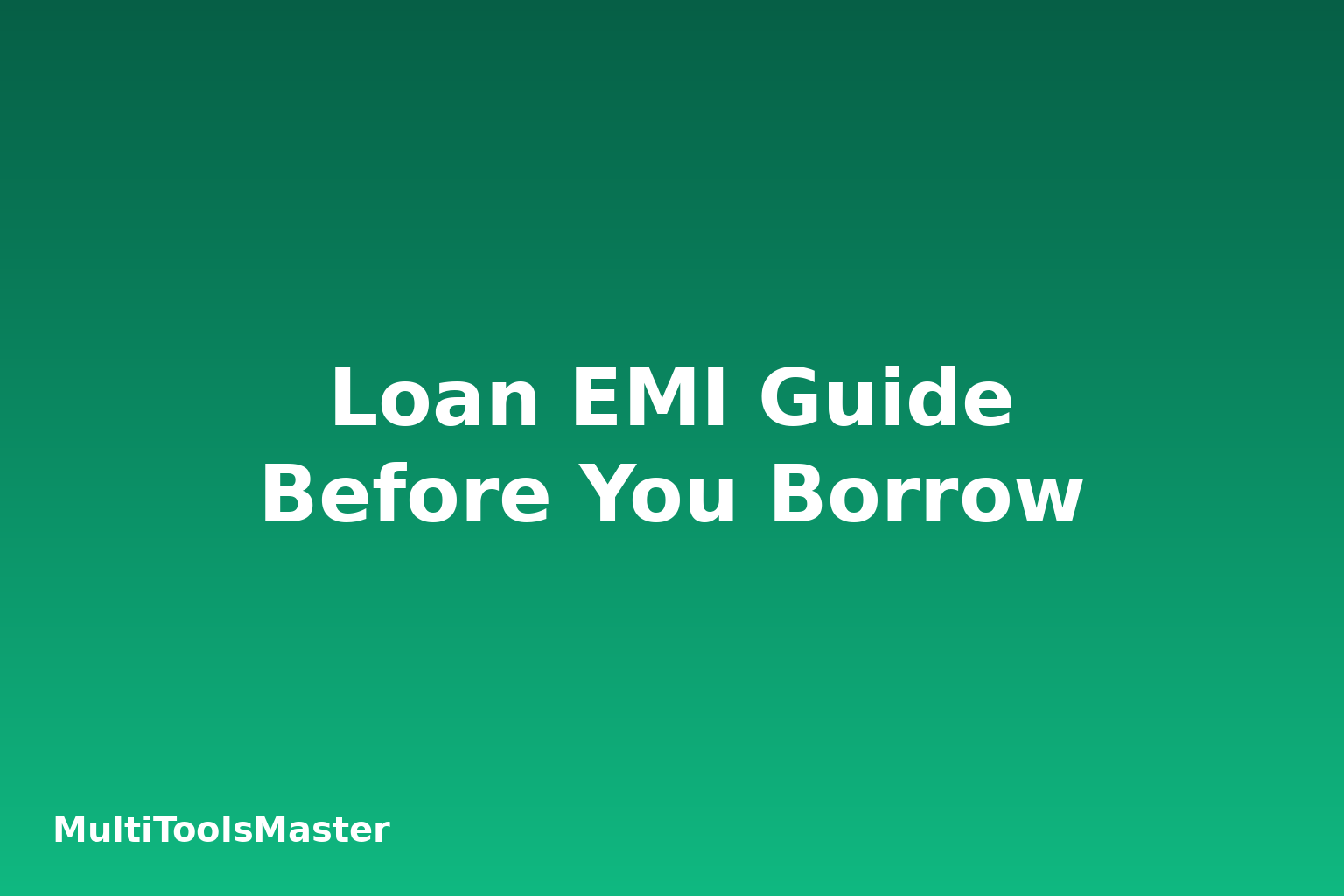 Loan EMI Guide
Before You Borrow

MultiToolsMaster